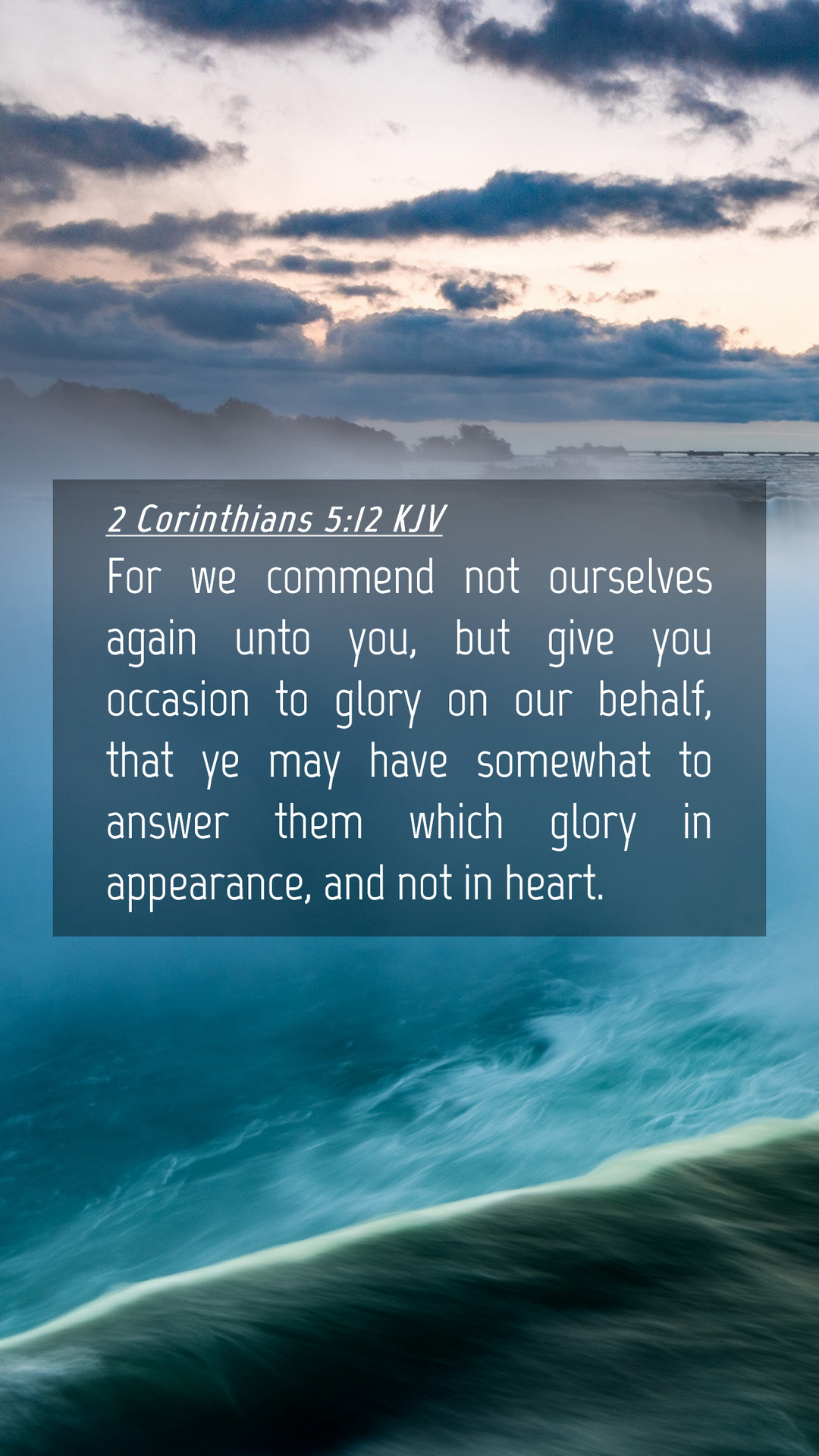 2 Corinthians 5:12 KJV

For we commend not ourselves again unto you, but give you occasion to glory on our behalf, that ye may have somewhat to answer them which glory in appearance, and not in heart.